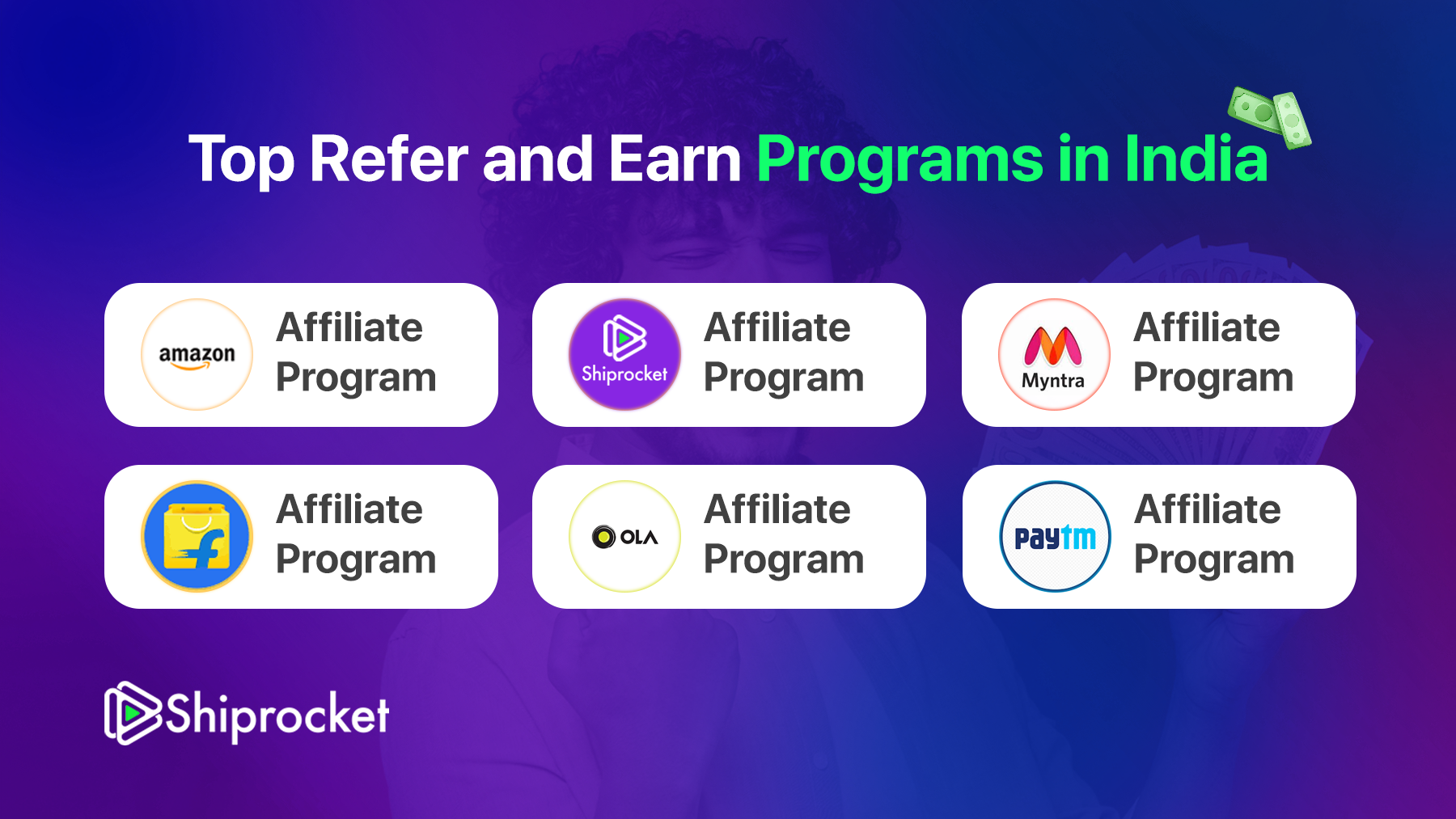 Top Refer and Earn Programs in India

amazon Affiliate Program

Shiprocket Affiliate Program

Myntra Affiliate Program

Affiliate Program

OLA Affiliate Program

Paytm Affiliate Program

Shiprocket